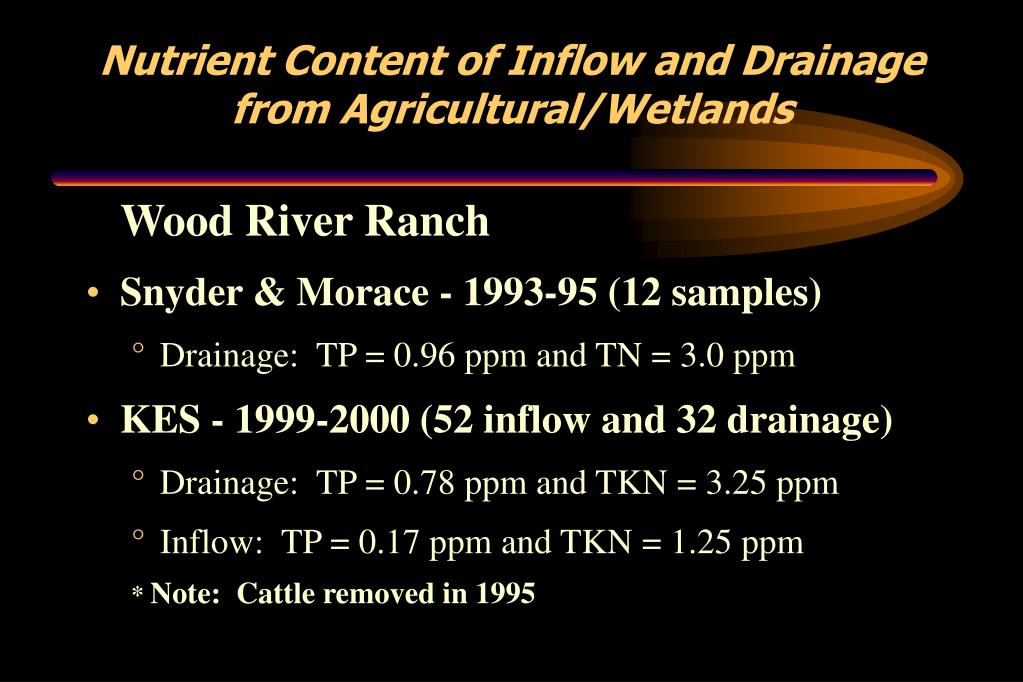 Nutrient Content of Inflow and Drainage from Agricultural/Wetlands

Wood River Ranch

• Snyder & Morace - 1993-95 (12 samples)

° Drainage: TP = 0.96 ppm and TN = 3.0 ppm

• KES - 1999-2000 (52 inflow and 32 drainage)

° Drainage: TP = 0.78 ppm and TKN = 3.25 ppm

° Inflow: TP = 0.17 ppm and TKN = 1.25 ppm

* Note: Cattle removed in 1995